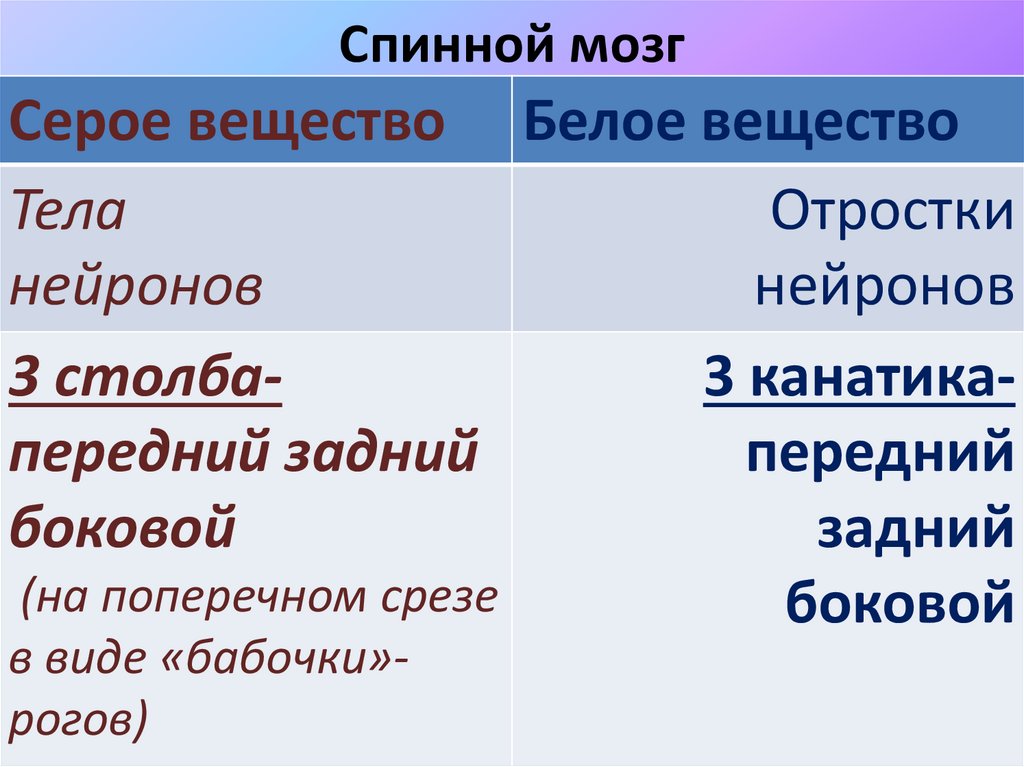 Спинной мозг

| Серое вещество | Белое вещество |
|---|---|
| Тела нейронов | Отростки нейронов |
| 3 столба- передний задний боковой (на поперечном срезе в виде «бабочки»- рогов) | 3 канатика- передний задний боковой |